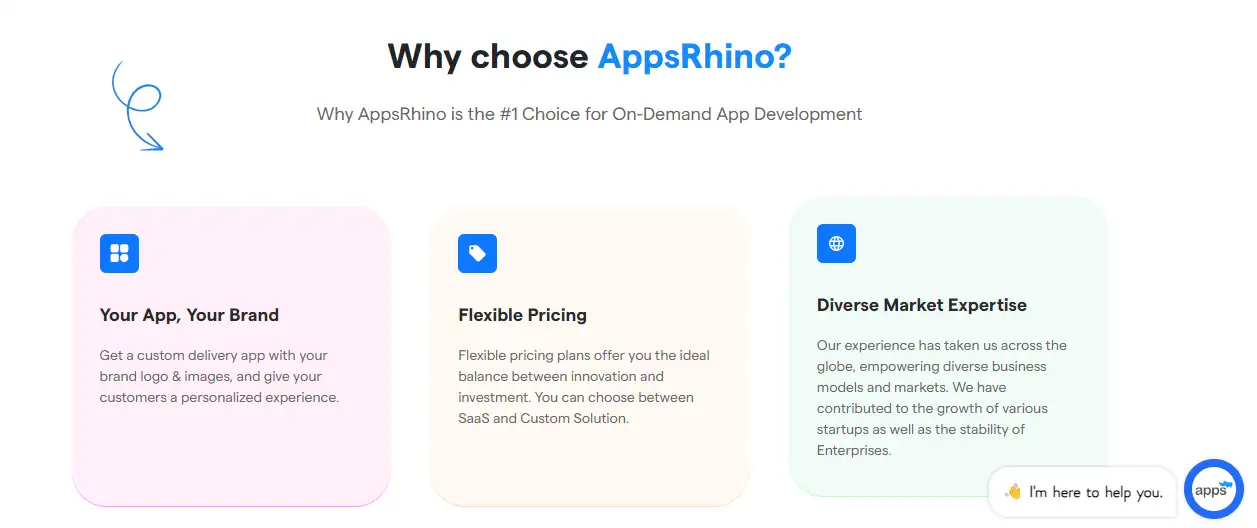 Why choose AppsRhino?

Why AppsRhino is the #1 Choice for On-Demand App Development

Your App, Your Brand

Get a custom delivery app with your brand logo & images, and give your customers a personalized experience.

Flexible Pricing

Flexible pricing plans offer you the ideal balance between innovation and investment. You can choose between SaaS and Custom Solution.

Diverse Market Expertise

Our experience has taken us across the globe, empowering diverse business models and markets. We have contributed to the growth of various startups as well as the stability of Enterprises.

👋 I'm here to help you.

apps